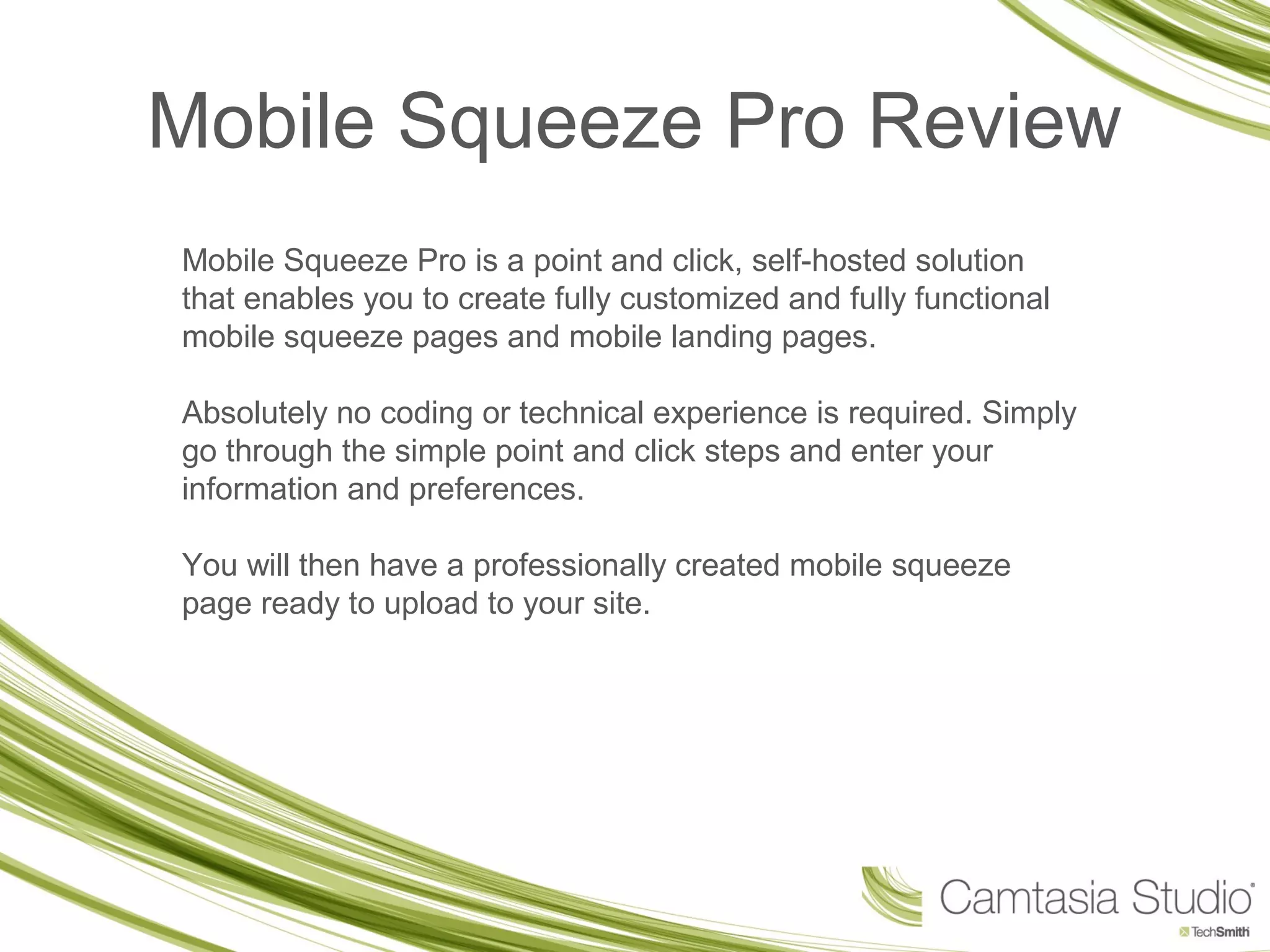 Mobile Squeeze Pro Review

Mobile Squeeze Pro is a point and click, self-hosted solution that enables you to create fully customized and fully functional mobile squeeze pages and mobile landing pages.

Absolutely no coding or technical experience is required. Simply go through the simple point and click steps and enter your information and preferences.

You will then have a professionally created mobile squeeze page ready to upload to your site.

Camtasia Studio®
TechSmith